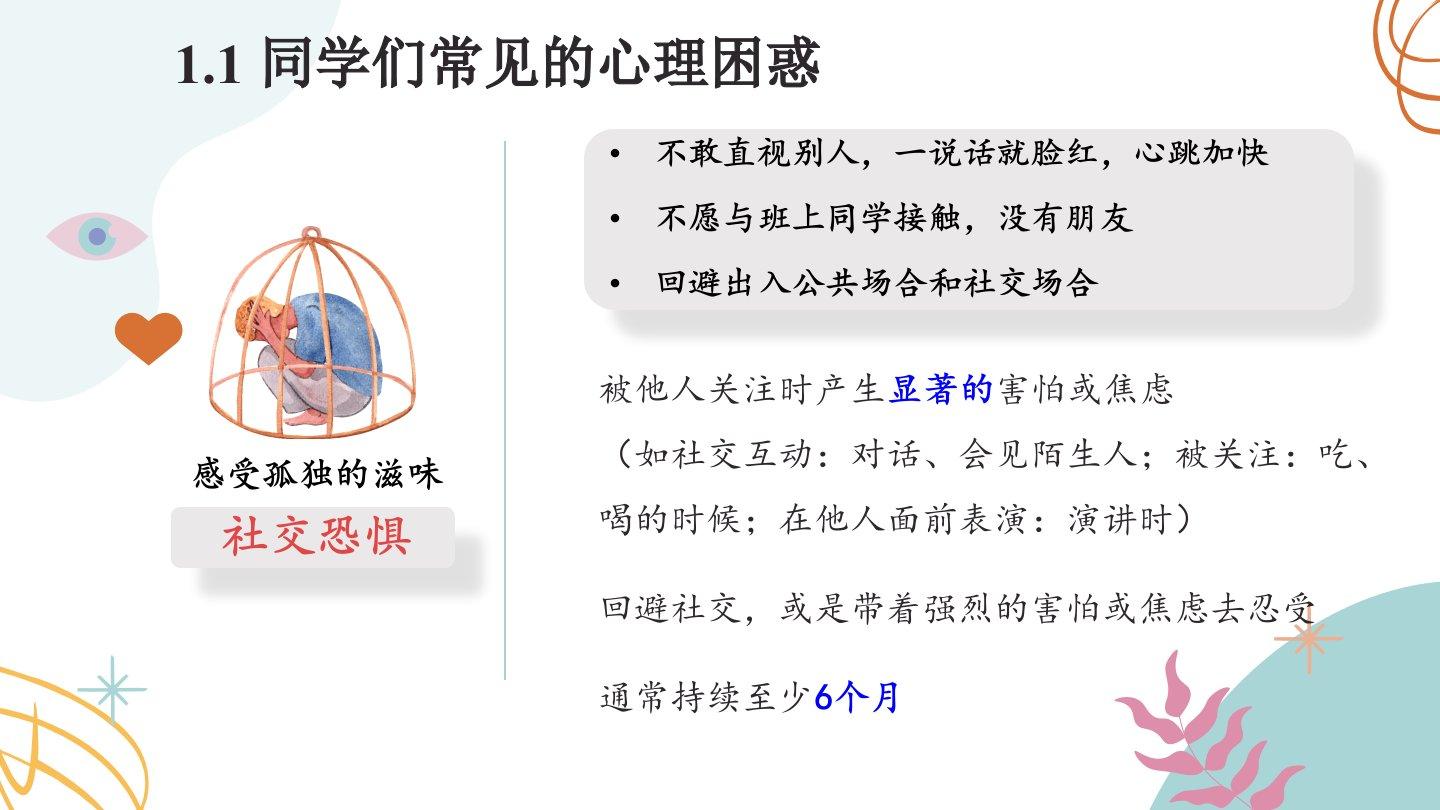 1.1 同学们常见的心理困惑

感受孤独的滋味

社交恐惧

• 不敢直视别人，一说话就脸红，心跳加快
• 不愿与班上同学接触，没有朋友
• 回避出入公共场合和社交场合

被他人关注时产生显著的害怕或焦虑
（如社交互动：对话、会见陌生人；被关注：吃、喝的时候；在他人面前表演：演讲时）

回避社交，或是带着强烈的害怕或焦虑去忍受

通常持续至少6个月